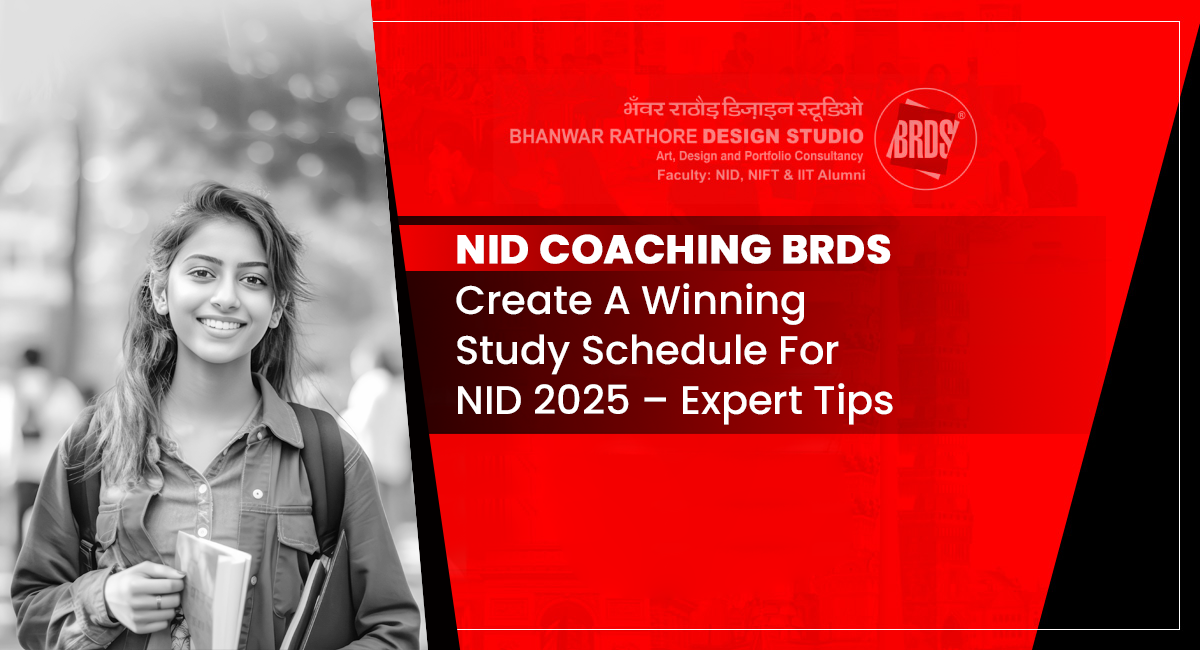 भँवर राठौड़ डिज़ाइन स्टूडिओ
BHANWAR RATHORE DESIGN STUDIO
Art, Design and Portfolio Consultancy
Faculty: NID, NIFT & IIT Alumni

BRDS®

NID COACHING BRDS
Create A Winning Study Schedule For NID 2025 – Expert Tips